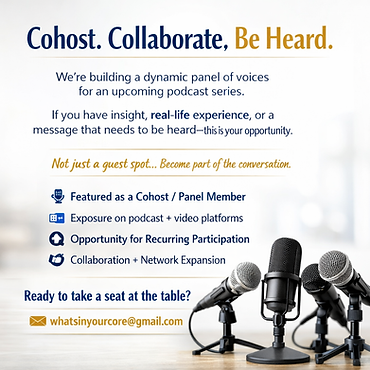 Cohost. Collaborate, Be Heard.

We're building a dynamic panel of voices for an upcoming podcast series.

If you have insight, real-life experience, or a message that needs to be heard—this is your opportunity.

Not just a guest spot... Become part of the conversation.

Featured as a Cohost / Panel Member

Exposure on podcast + video platforms

Opportunity for Recurring Participation

Collaboration + Network Expansion

Ready to take a seat at the table?

whatsinyourcore@gmail.com